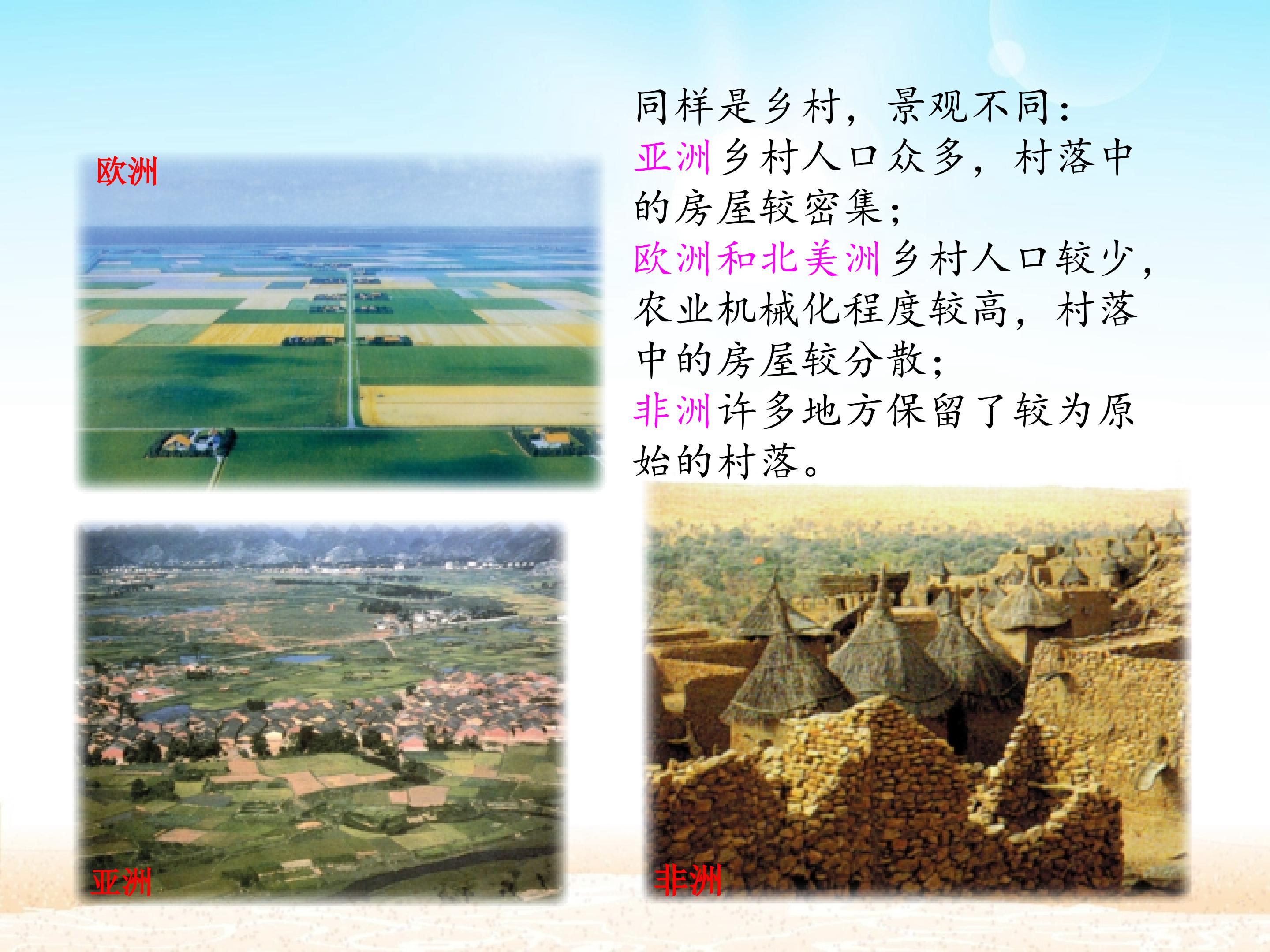 欧洲

同样是乡村，景观不同：
亚洲乡村人口众多，村落中的房屋较密集；
欧洲和北美洲乡村人口较少，农业机械化程度较高，村落中的房屋较分散；
非洲许多地方保留了较为原始的村落。

亚洲

非洲